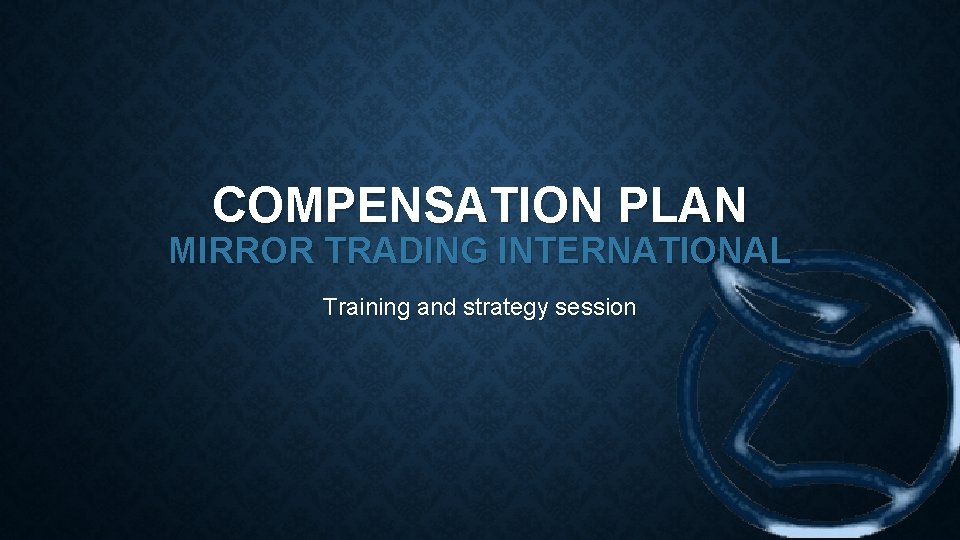 COMPENSATION PLAN
MIRROR TRADING INTERNATIONAL

Training and strategy session